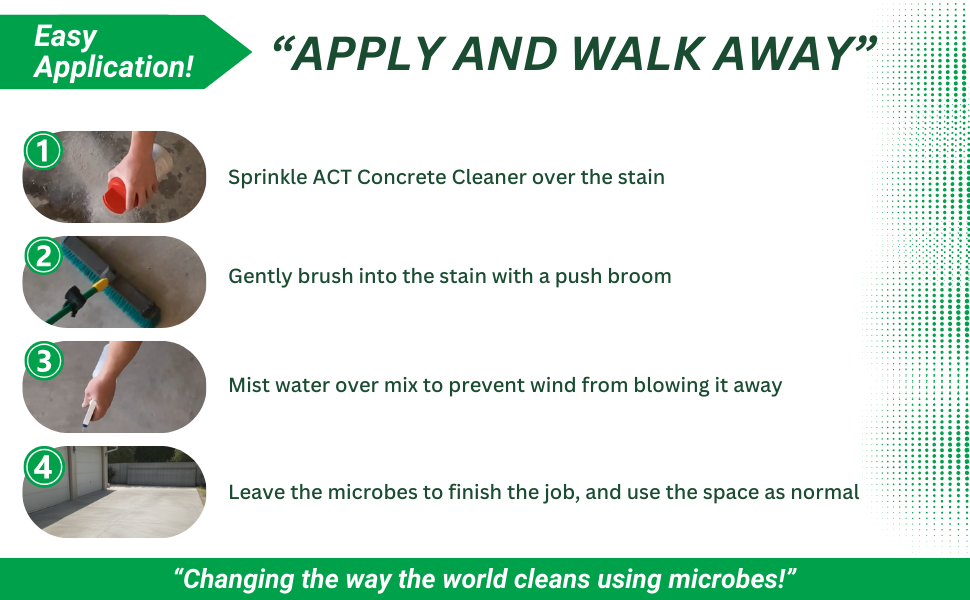 Easy Application!

“APPLY AND WALK AWAY”

1 Sprinkle ACT Concrete Cleaner over the stain

2 Gently brush into the stain with a push broom

3 Mist water over mix to prevent wind from blowing it away

4 Leave the microbes to finish the job, and use the space as normal

“Changing the way the world cleans using microbes!”